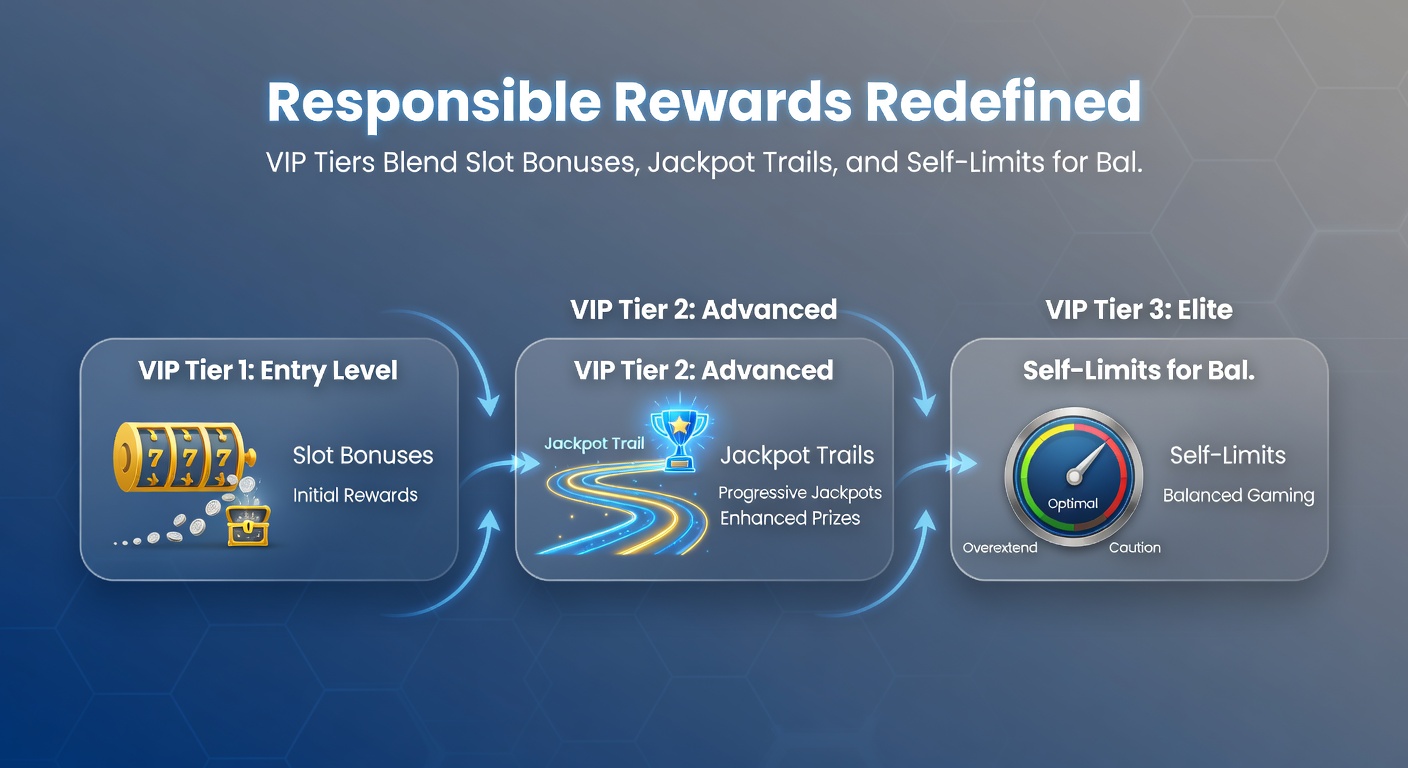 Responsible Rewards Redefined

VIP Tiers Blend Slot Bonuses, Jackpot Trails, and Self-Limits for Bal.

VIP Tier 1: Entry Level

777

Slot Bonuses

Initial Rewards

VIP Tier 2: Advanced

VIP Tier 2: Advanced

Jackpot Trail

Jackpot Trails

Progressive Jackpots
Enhanced Prizes

VIP Tier 3: Elite

Self-Limits for Bal.

Optimal

Overextend

Caution

Self-Limits

Balanced Gaming